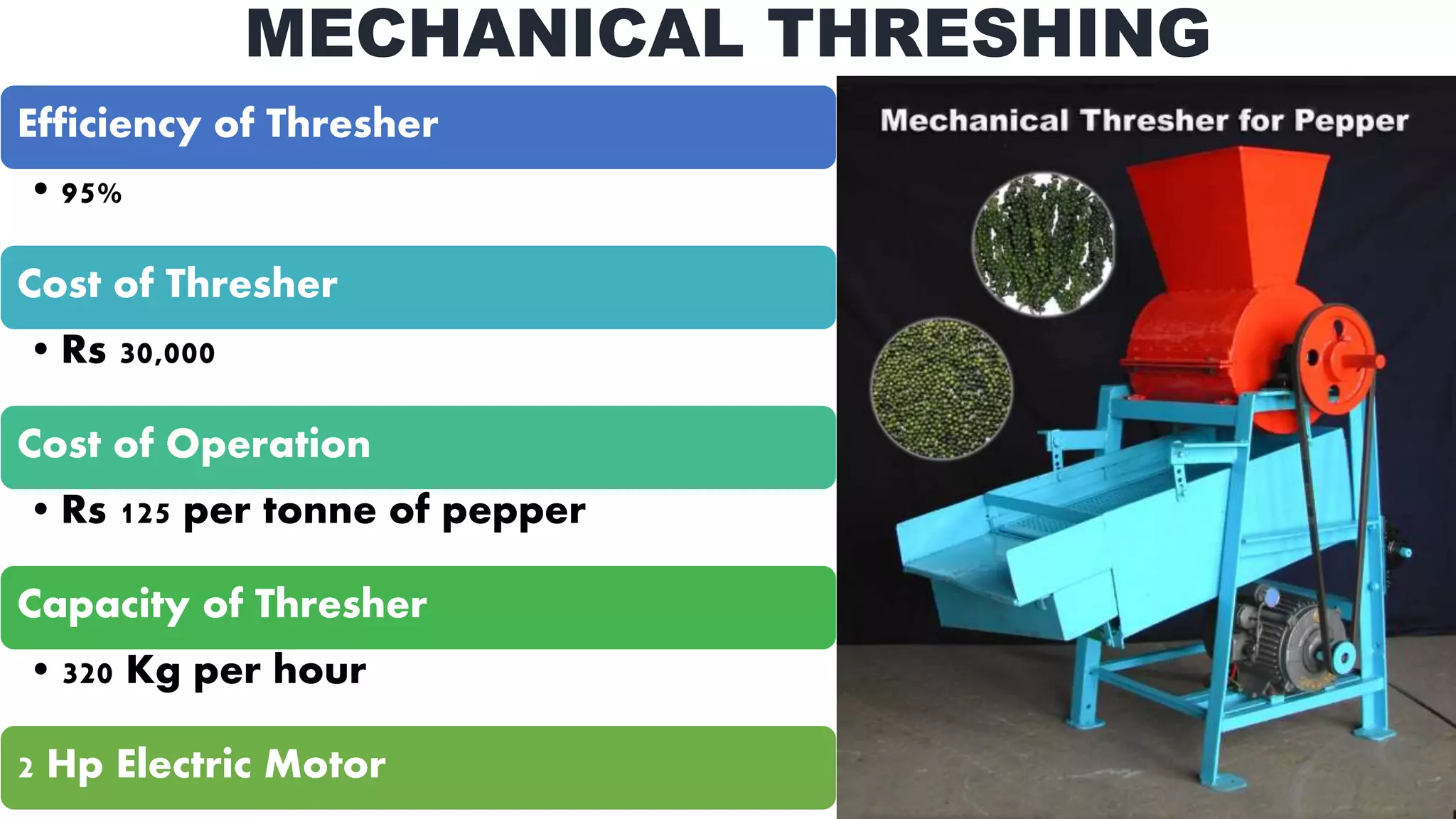 MECHANICAL THRESHING

Efficiency of Thresher

• 95%

Cost of Thresher

• Rs 30,000

Cost of Operation

• Rs 125 per tonne of pepper

Capacity of Thresher

• 320 Kg per hour

2 Hp Electric Motor

Mechanical Thresher for Pepper